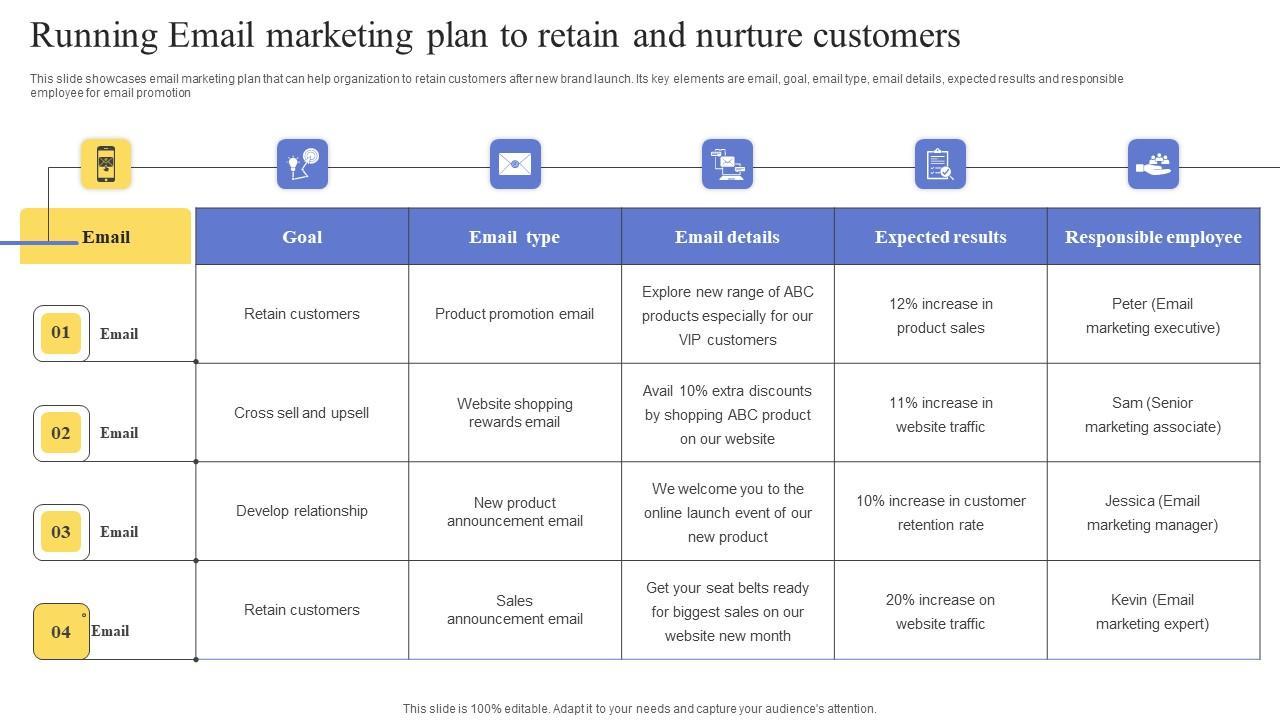 Running Email marketing plan to retain and nurture customers

This slide showcases email marketing plan that can help organization to retain customers after new brand launch. Its key elements are email, goal, email type, email details, expected results and responsible employee for email promotion

| Email | Goal | Email type | Email details | Expected results | Responsible employee |
|---|---|---|---|---|---|
| 01 Email | Retain customers | Product promotion email | Explore new range of ABC products especially for our VIP customers | 12% increase in product sales | Peter (Email marketing executive) |
| 02 Email | Cross sell and upsell | Website shopping rewards email | Avail 10% extra discounts by shopping ABC product on our website | 11% increase in website traffic | Sam (Senior marketing associate) |
| 03 Email | Develop relationship | New product announcement email | We welcome you to the online launch event of our new product | 10% increase in customer retention rate | Jessica (Email marketing manager) |
| 04 Email | Retain customers | Sales announcement email | Get your seat belts ready for biggest sales on our website new month | 20% increase on website traffic | Kevin (Email marketing expert) |

This slide is 100% editable. Adapt it to your needs and capture your audience's attention.